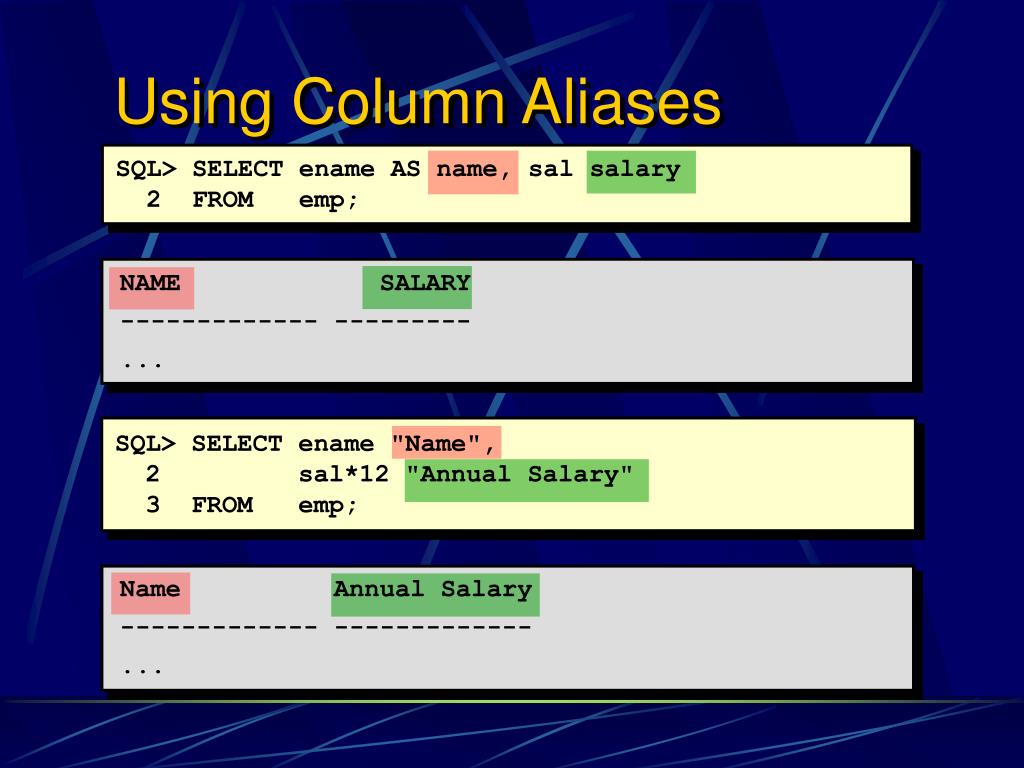 Using Column Aliases

SQL> SELECT ename AS name, sal salary
  2  FROM   emp;

NAME          SALARY
------------- ---------
...

SQL> SELECT ename "Name",
  2         sal*12 "Annual Salary"
  3  FROM   emp;

Name          Annual Salary
------------- -------------
...